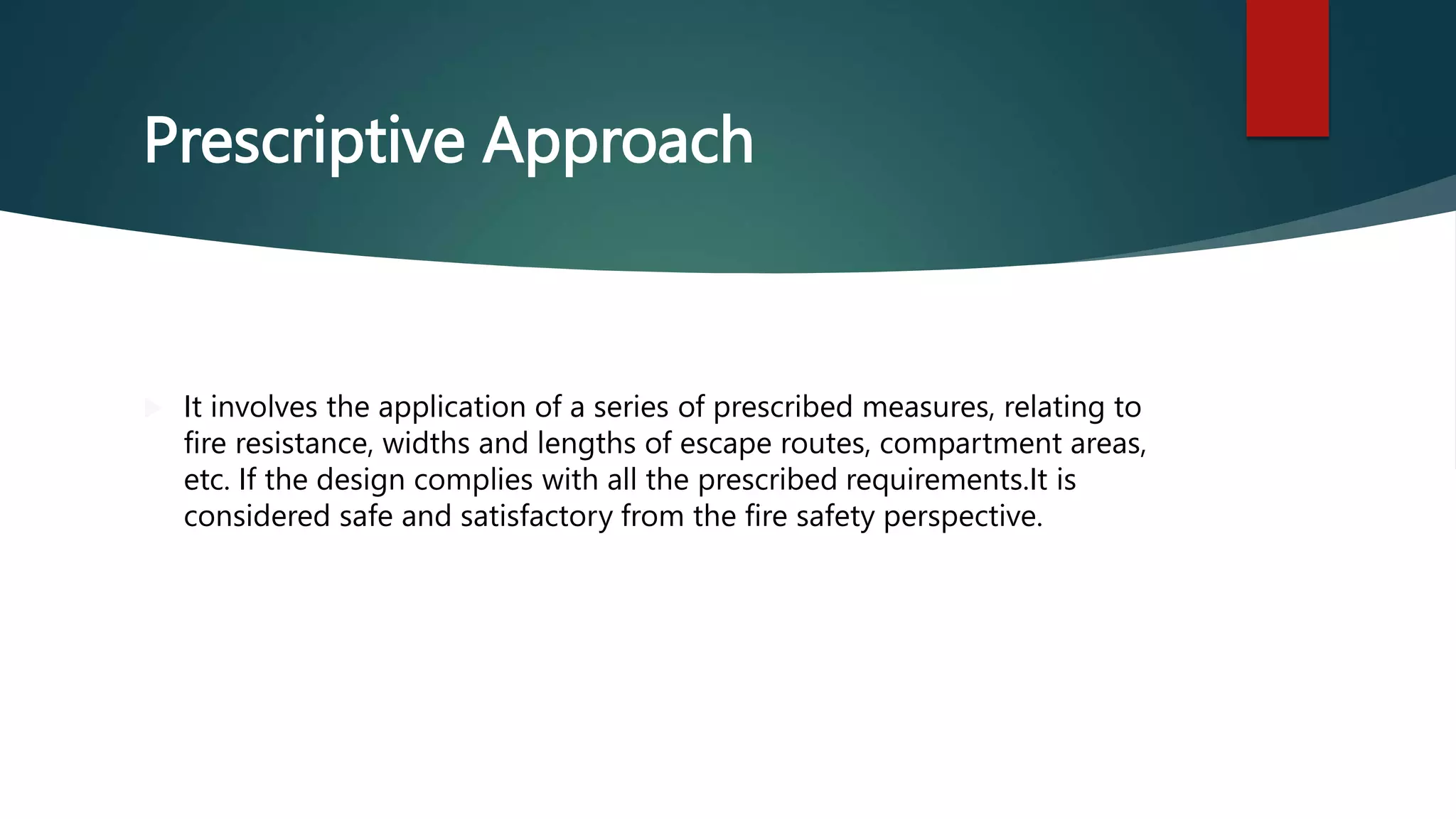 Prescriptive Approach

It involves the application of a series of prescribed measures, relating to fire resistance, widths and lengths of escape routes, compartment areas, etc. If the design complies with all the prescribed requirements.It is considered safe and satisfactory from the fire safety perspective.